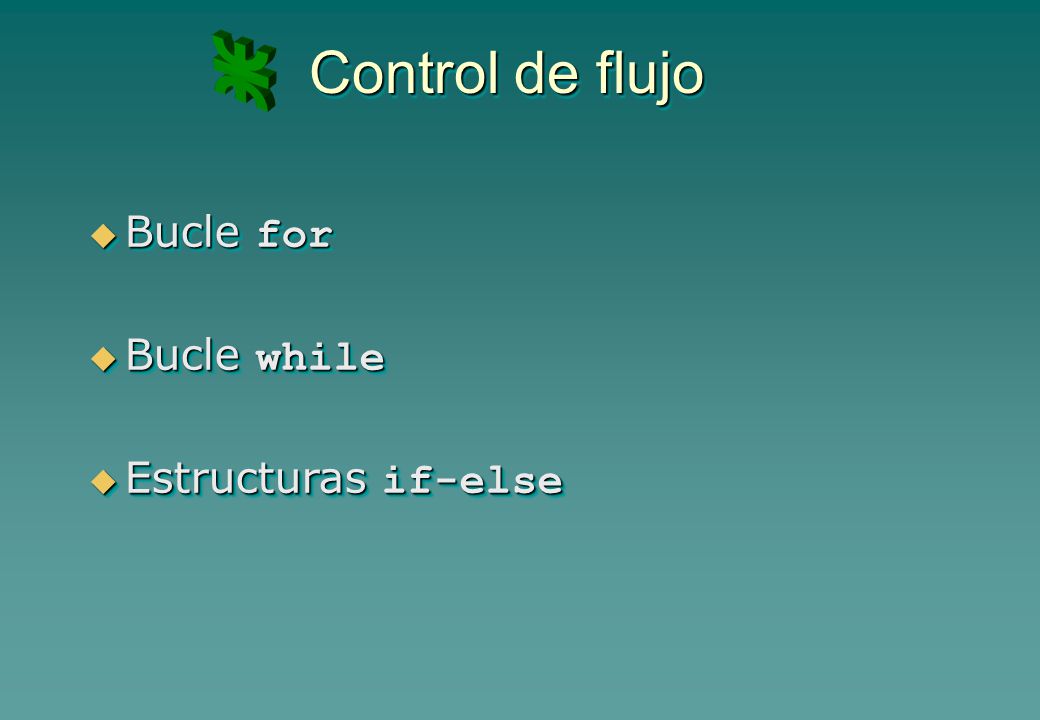 Control de flujo

Bucle for

Bucle while

Estructuras if-else